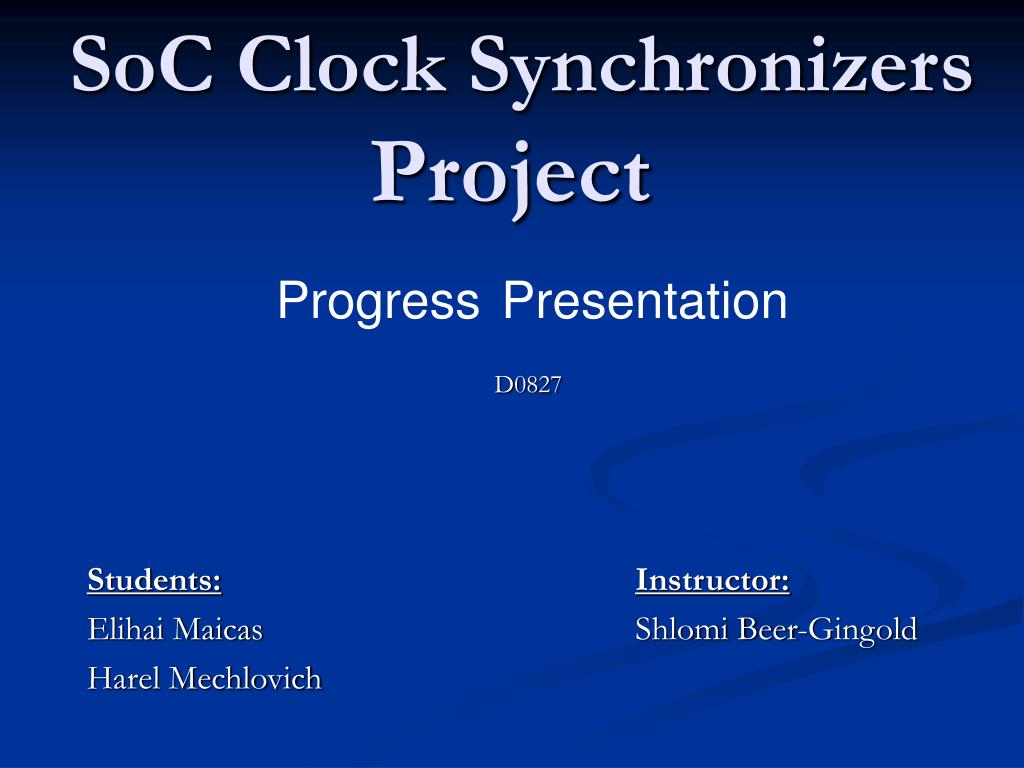 SoC Clock Synchronizers Project

Progress Presentation

D0827

Students:
Elihai Maicas
Harel Mechlovich

Instructor:
Shlomi Beer-Gingold